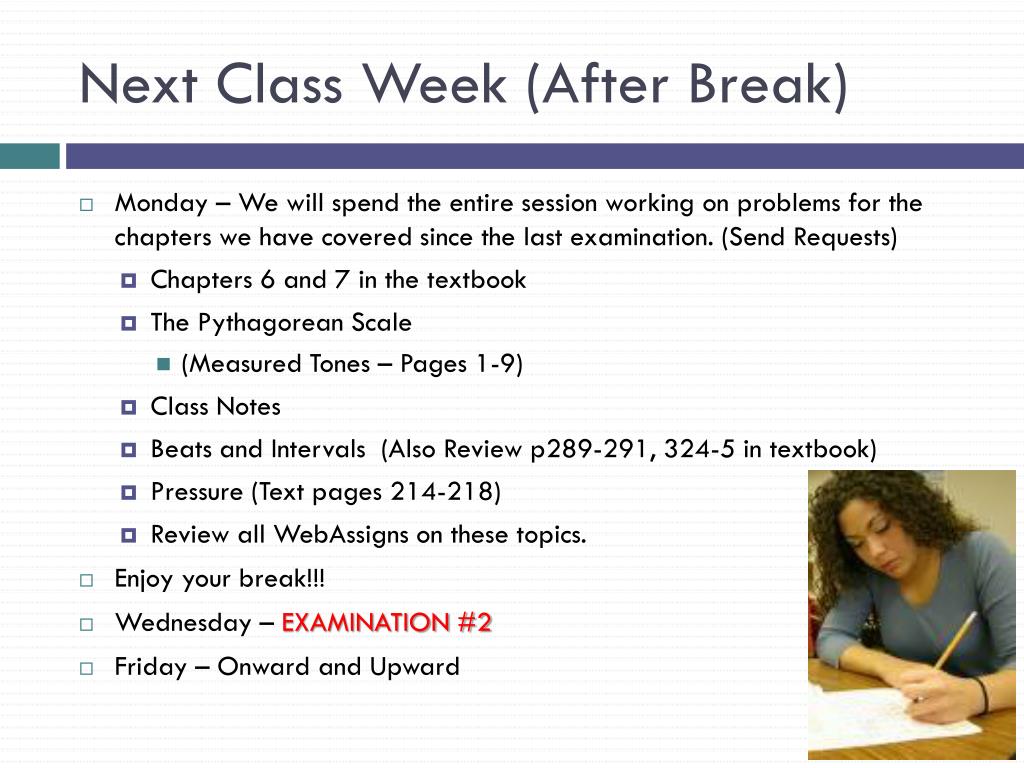 Next Class Week (After Break)

Monday – We will spend the entire session working on problems for the chapters we have covered since the last examination. (Send Requests)

Chapters 6 and 7 in the textbook

The Pythagorean Scale

(Measured Tones – Pages 1-9)

Class Notes

Beats and Intervals (Also Review p289-291, 324-5 in textbook)

Pressure (Text pages 214-218)

Review all WebAssigns on these topics.

Enjoy your break!!!

Wednesday – EXAMINATION #2

Friday – Onward and Upward